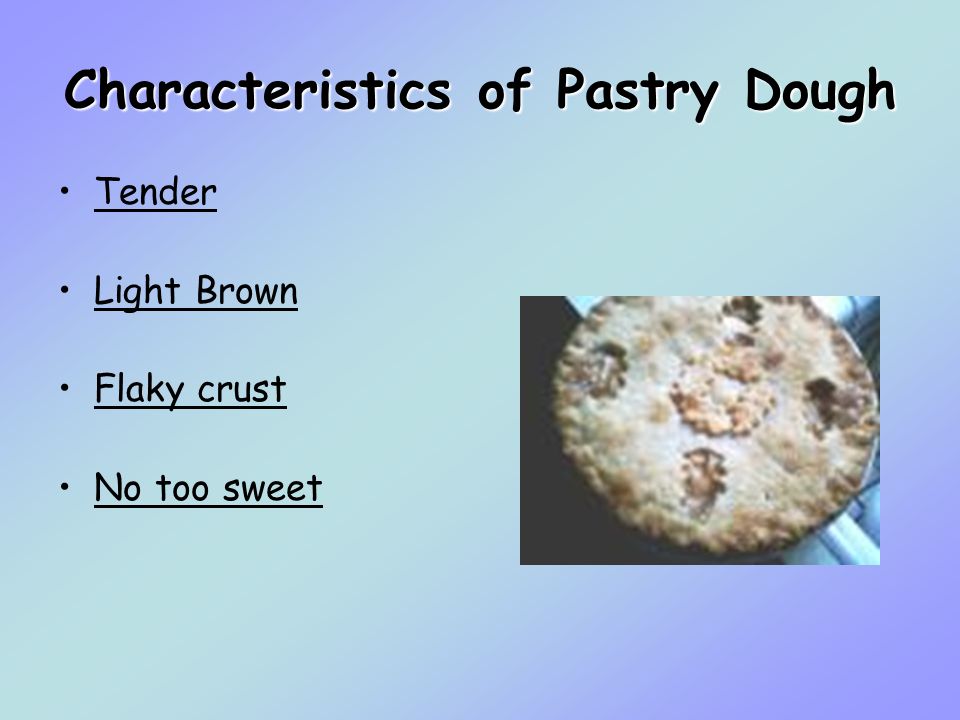 Characteristics of Pastry Dough

• Tender

• Light Brown

• Flaky crust

• No too sweet